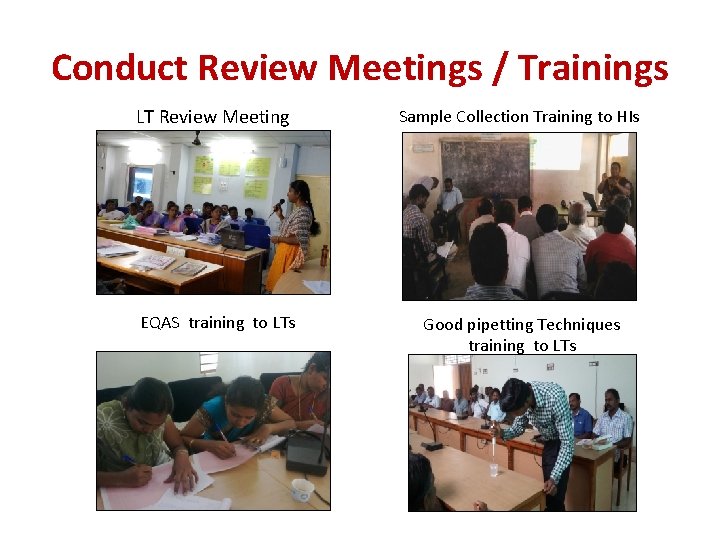 Conduct Review Meetings / Trainings

LT Review Meeting

Sample Collection Training to HIs

EQAS training to LTs

Good pipetting Techniques training to LTs